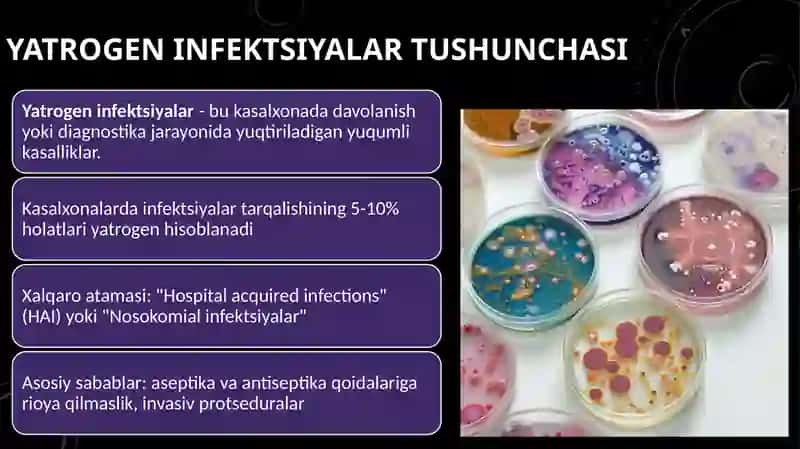 YATROGEN INFEKTSIYALAR TUSHUNCHASI

Yatrogen infektsiyalar - bu kasalxonada davolanish yoki diagnostika jarayonida yuqtiriladigan yuqumli kasalliklar.

Kasalxonalarda infektsiyalar tarqalishining 5-10% holatlari yatrogen hisoblanadi

Xalqaro atamasi: "Hospital acquired infections" (HAI) yoki "Nosokomial infektsiyalar"

Asosiy sabablar: aseptika va antiseptika qoidalariga rioya qilmaslik, invasiv protseduralar